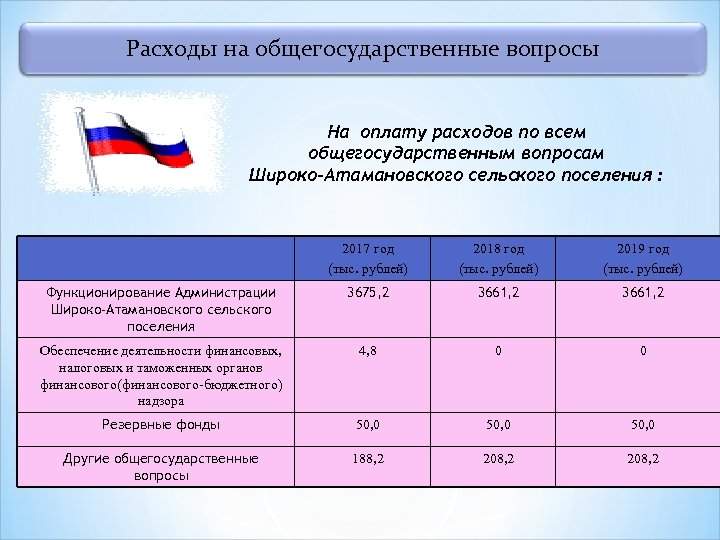 Расходы на общегосударственные вопросы

На оплату расходов по всем общегосударственным вопросам Широко-Атамановского сельского поселения :

| | 2017 год (тыс. рублей) | 2018 год (тыс. рублей) | 2019 год (тыс. рублей) |
|---|---|---|---|
| Функционирование Администрации Широко-Атамановского сельского поселения | 3675,2 | 3661,2 | 3661,2 |
| Обеспечение деятельности финансовых, налоговых и таможенных органов финансового(финансового-бюджетного) надзора | 4,8 | 0 | 0 |
| Резервные фонды | 50,0 | 50,0 | 50,0 |
| Другие общегосударственные вопросы | 188,2 | 208,2 | 208,2 |